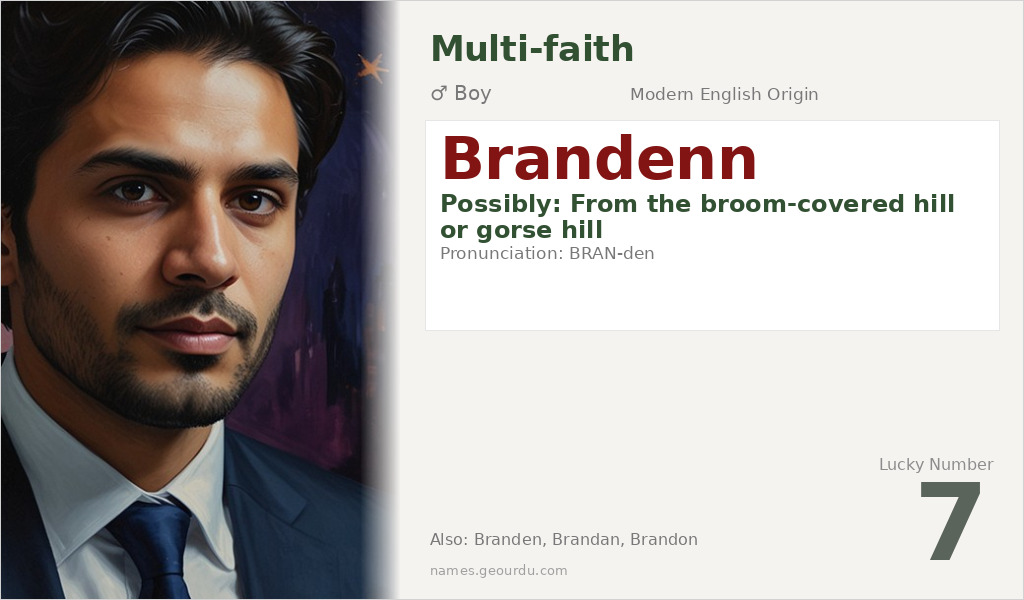 Multi-faith

♂ Boy

Modem English Origin

Brandenn

Possibly: From the broom-covered hill or gorse hill

Pronunciation: BRAN-den

Lucky Number

7

Also: Branden, Brandan, Brandon

names.geourdu.com